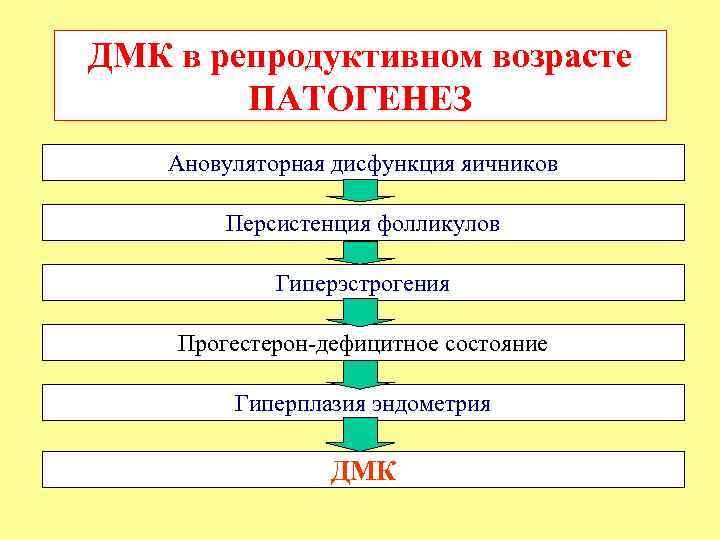 ДМК в репродуктивном возрасте
ПАТОГЕНЕЗ

Ановуляторная дисфункция яичников

Персистенция фолликулов

Гиперэстрогения

Прогестерон-дефицитное состояние

Гиперплазия эндометрия

ДМК